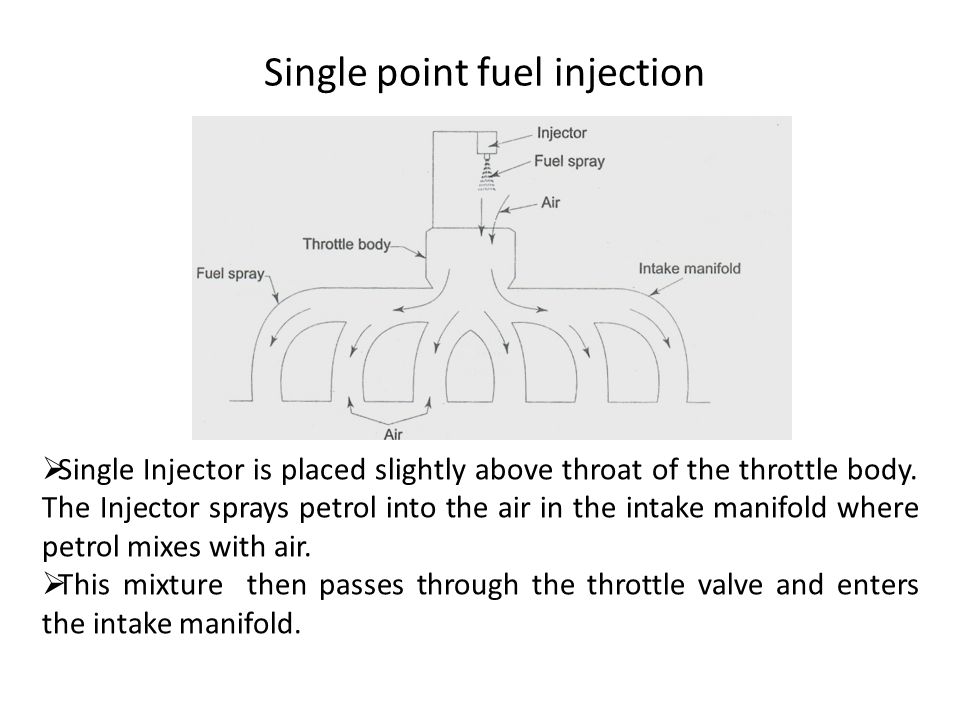 Single point fuel injection

Injector
Fuel spray
Air
Throttle body
Fuel spray
Intake manifold
Air

➢Single Injector is placed slightly above throat of the throttle body. The Injector sprays petrol into the air in the intake manifold where petrol mixes with air.
➢This mixture then passes through the throttle valve and enters the intake manifold.